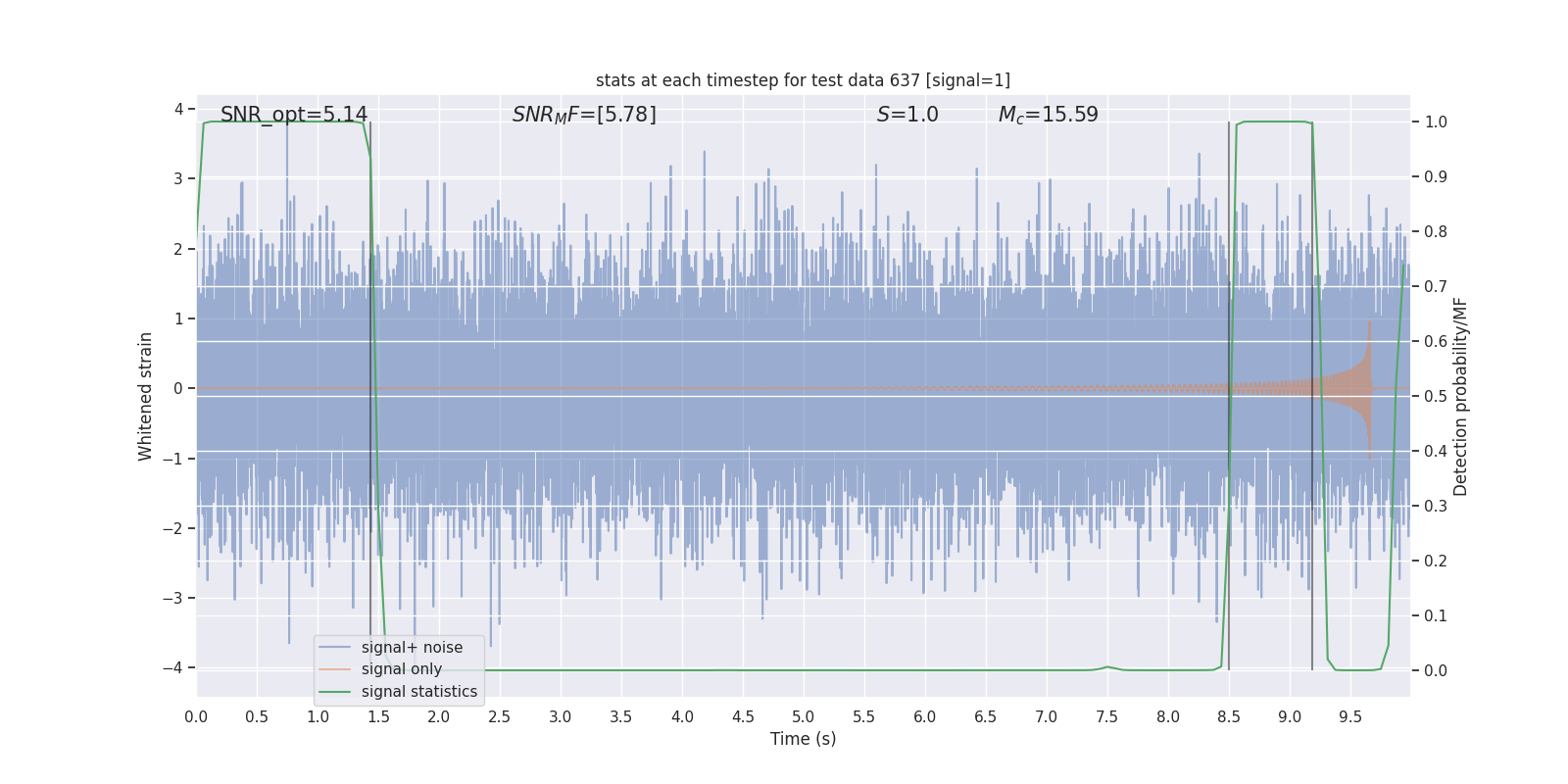 stats at each timestep for test data 637 [signal=1]

SNR_opt=5.14

$SNR_MF$=[5.78]

$S$=1.0

$M_c$=15.59

Whitened strain

4
3
2
1
0
−1
−2
−3
−4

Detection probability/MF

1.0
0.9
0.8
0.7
0.6
0.5
0.4
0.3
0.2
0.1
0.0

signal+ noise
signal only
signal statistics

0.0 0.5 1.0 1.5 2.0 2.5 3.0 3.5 4.0 4.5 5.0 5.5 6.0 6.5 7.0 7.5 8.0 8.5 9.0 9.5

Time (s)